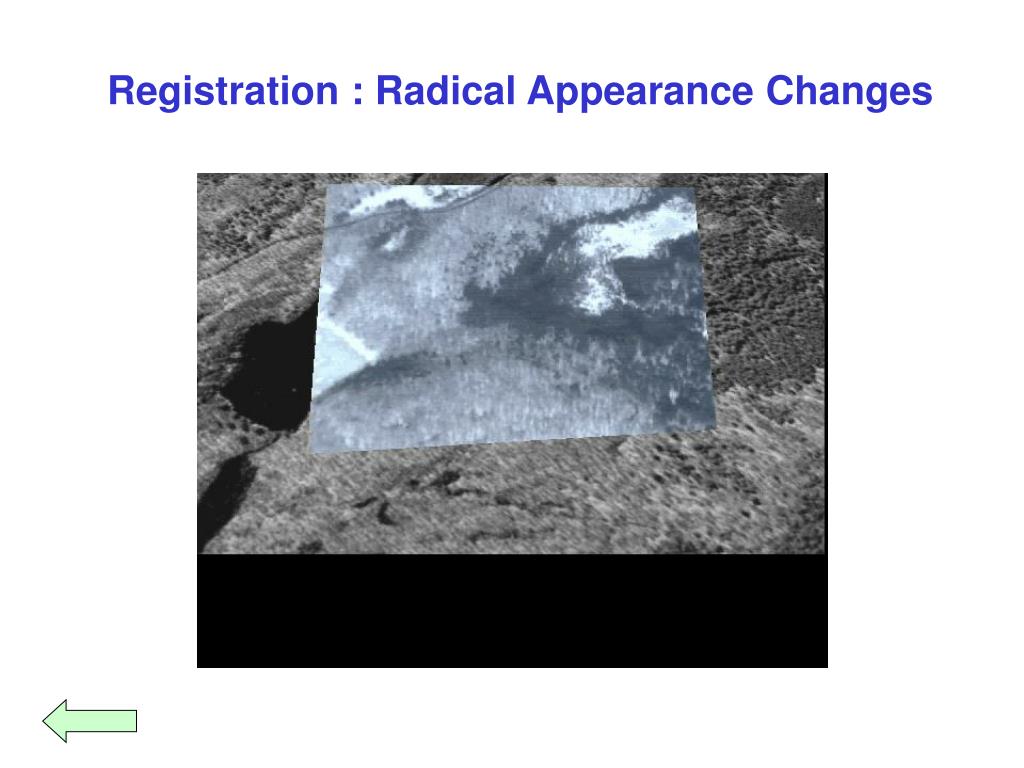 Registration : Radical Appearance Changes